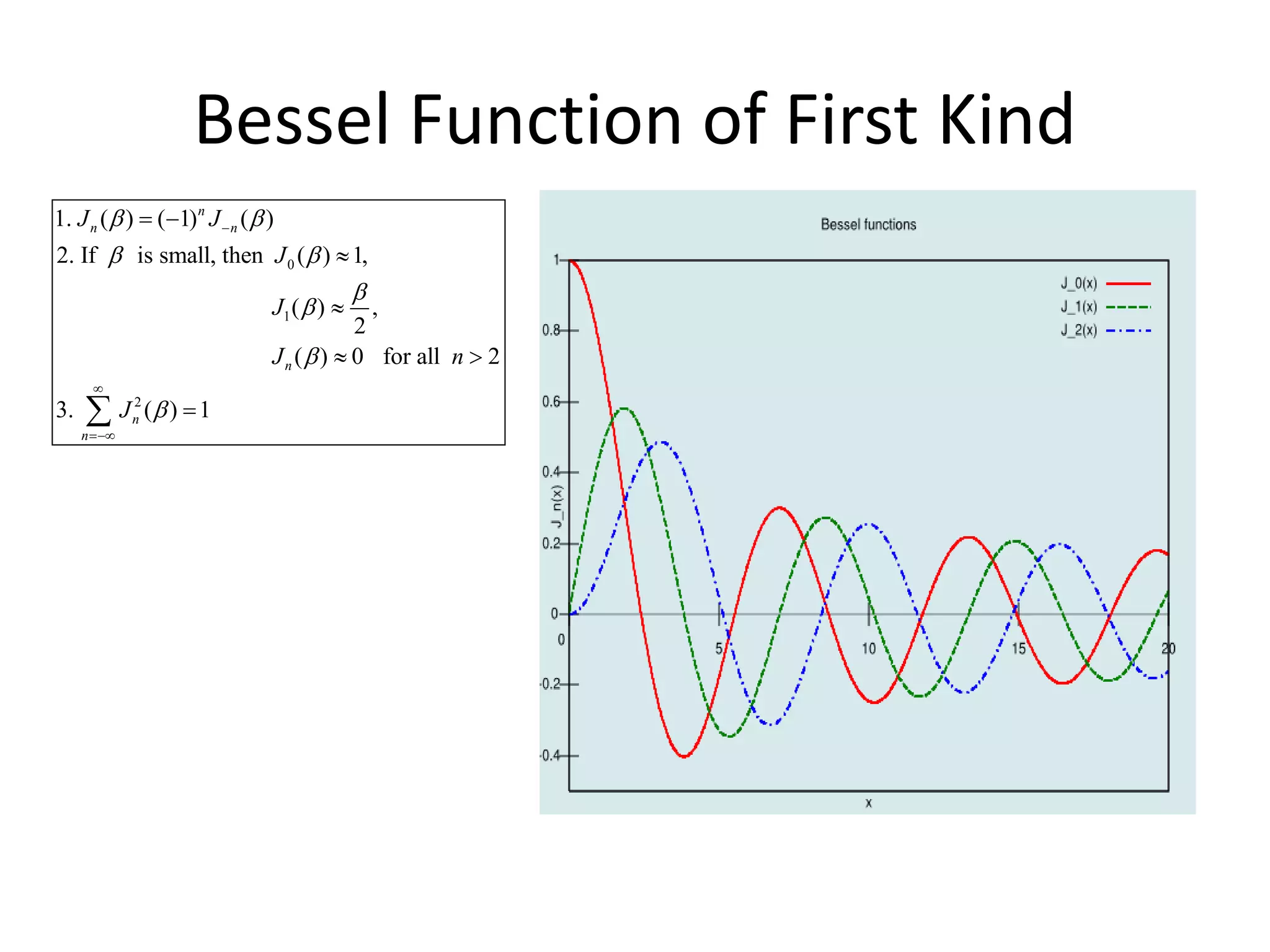 Bessel Function of First Kind

1. $J_n(\beta) = (-1)^n J_{-n}(\beta)$

2. If $\beta$ is small, then $J_0(\beta) \approx 1$,
$J_1(\beta) \approx \frac{\beta}{2}$,
$J_n(\beta) \approx 0$ for all $n > 2$

3. $\sum_{n=-\infty}^{\infty} J_n^2(\beta) = 1$

Bessel functions

J_0(x)
J_1(x)
J_2(x)

1
0.8
0.6
0.4
0.2
0
-0.2
-0.4

J_n(x)

0
5
10
15
20

x